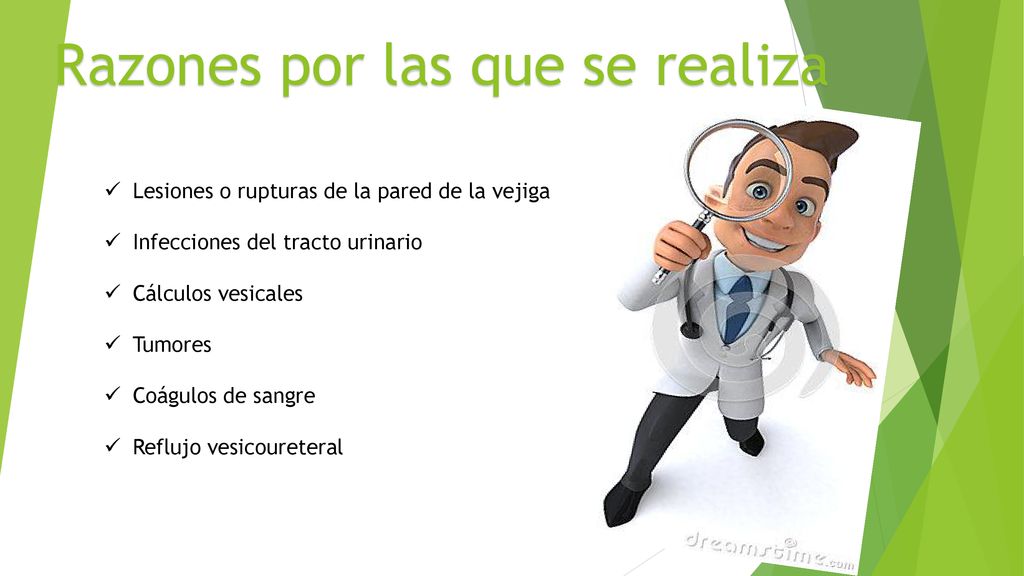 Razones por las que se realiza

✓ Lesiones o rupturas de la pared de la vejiga

✓ Infecciones del tracto urinario

✓ Cálculos vesicales

✓ Tumores

✓ Coágulos de sangre

✓ Reflujo vesicoureteral

dreamstime.com